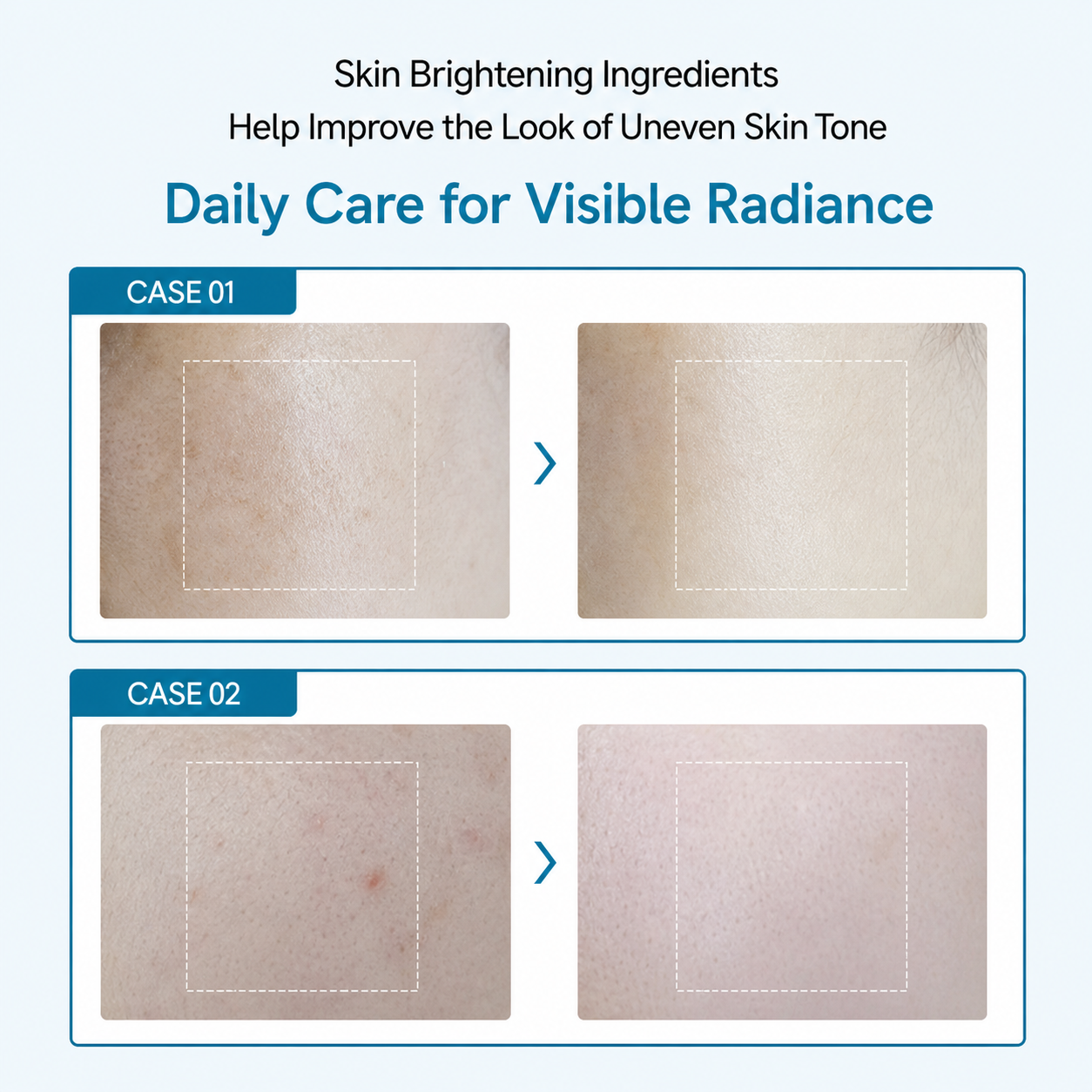 Skin Brightening Ingredients
Help Improve the Look of Uneven Skin Tone

Daily Care for Visible Radiance

CASE 01

CASE 02